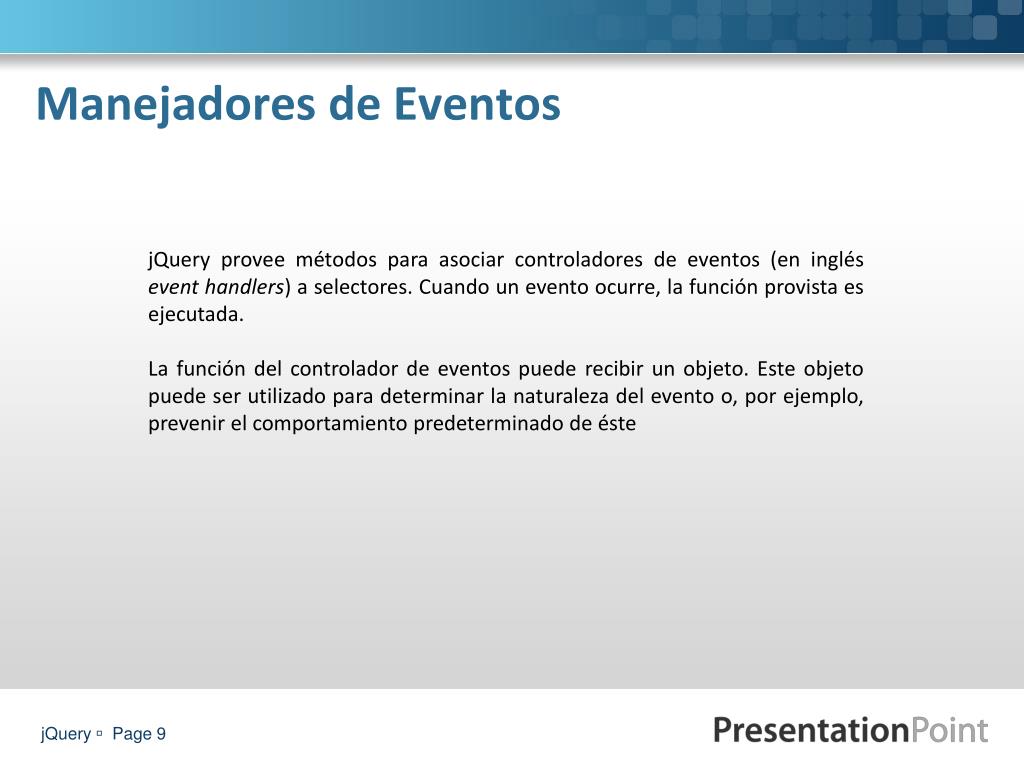 Manejadores de Eventos

jQuery provee métodos para asociar controladores de eventos (en inglés event handlers) a selectores. Cuando un evento ocurre, la función provista es ejecutada.

La función del controlador de eventos puede recibir un objeto. Este objeto puede ser utilizado para determinar la naturaleza del evento o, por ejemplo, prevenir el comportamiento predeterminado de éste

jQuery ▫ Page 9

PresentationPoint